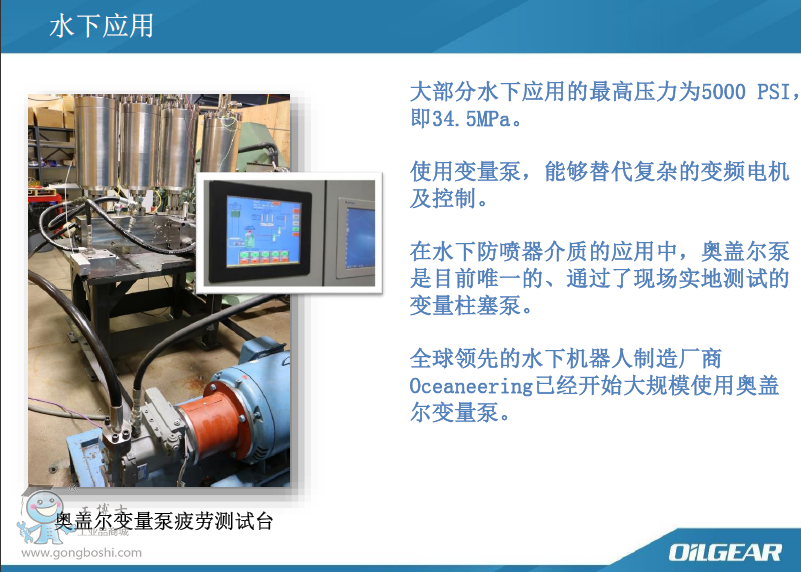 水下应用

大部分水下应用的最高压力为5000 PSI，即34.5MPa。

使用变量泵，能够替代复杂的变频电机及控制。

在水下防喷器介质的应用中，奥盖尔泵是目前唯一的、通过了现场实地测试的变量柱塞泵。

全球领先的水下机器人制造厂商Oceaneering已经开始大规模使用奥盖尔变量泵。

奥盖尔变量泵疲劳测试台

工博士
工业品商城
www.gongboshi.com

OILGEAR